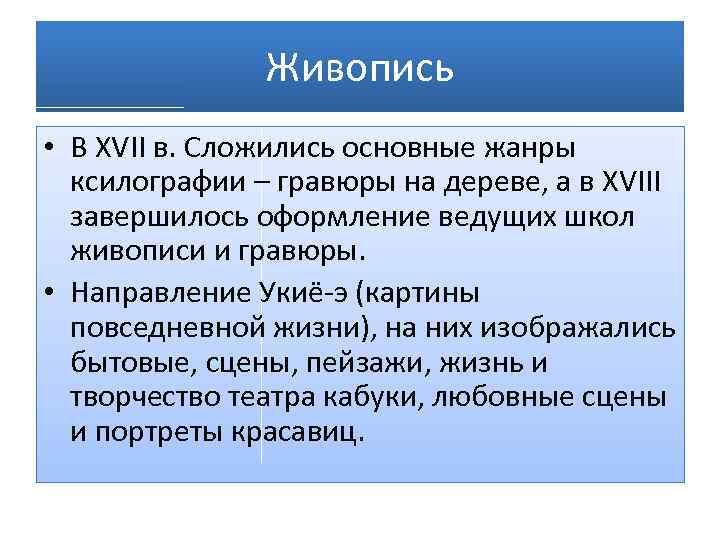 Живопись

• В XVII в. Сложились основные жанры ксилографии – гравюры на дереве, а в XVIII завершилось оформление ведущих школ живописи и гравюры.

• Направление Укиё-э (картины повседневной жизни), на них изображались бытовые, сцены, пейзажи, жизнь и творчество театра кабуки, любовные сцены и портреты красавиц.